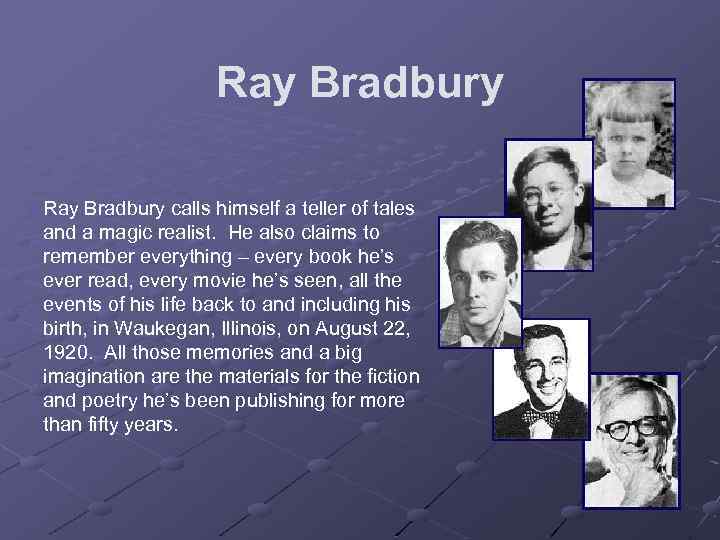 Ray Bradbury

Ray Bradbury calls himself a teller of tales and a magic realist. He also claims to remember everything – every book he's ever read, every movie he's seen, all the events of his life back to and including his birth, in Waukegan, Illinois, on August 22, 1920. All those memories and a big imagination are the materials for the fiction and poetry he's been publishing for more than fifty years.